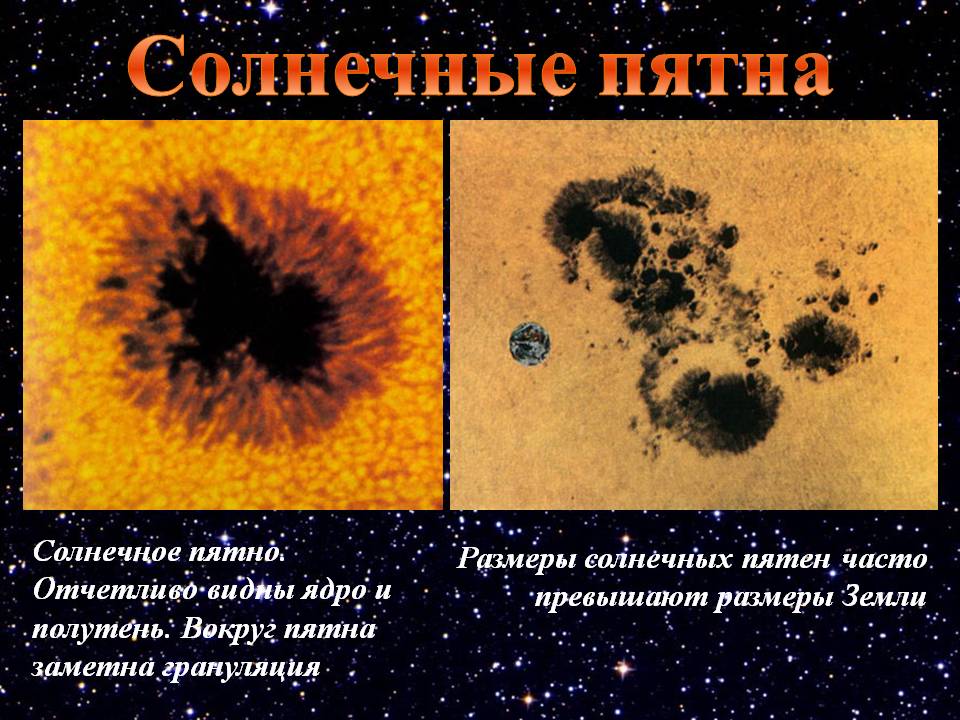 Солнечные пятна

Солнечное пятно. Отчетливо видны ядро и полутень. Вокруг пятна заметна грануляция

Размеры солнечных пятен часто превышают размеры Земли